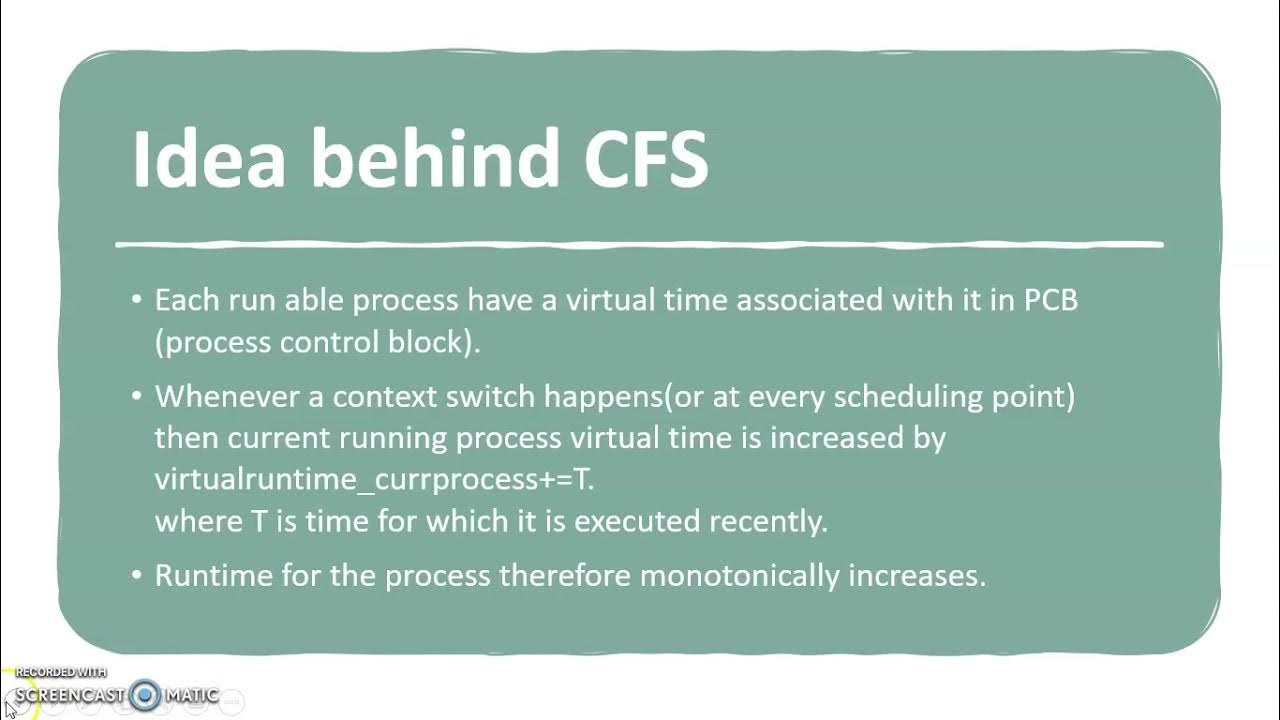 Idea behind CFS

• Each run able process have a virtual time associated with it in PCB (process control block).

• Whenever a context switch happens(or at every scheduling point) then current running process virtual time is increased by virtualruntime_currprocess+=T.
where T is time for which it is executed recently.

• Runtime for the process therefore monotonically increases.

RECORDED WITH
SCREENCAST MATIC